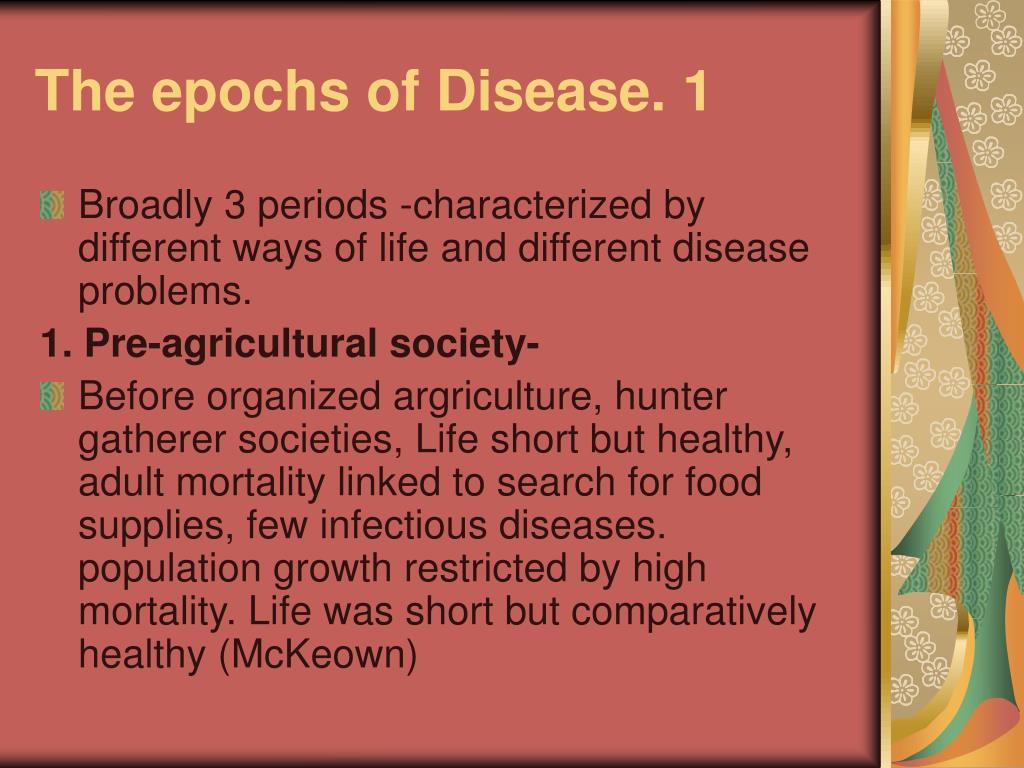 The epochs of Disease. 1

Broadly 3 periods -characterized by different ways of life and different disease problems.

1. Pre-agricultural society-

Before organized argriculture, hunter gatherer societies, Life short but healthy, adult mortality linked to search for food supplies, few infectious diseases. population growth restricted by high mortality. Life was short but comparatively healthy (McKeown)